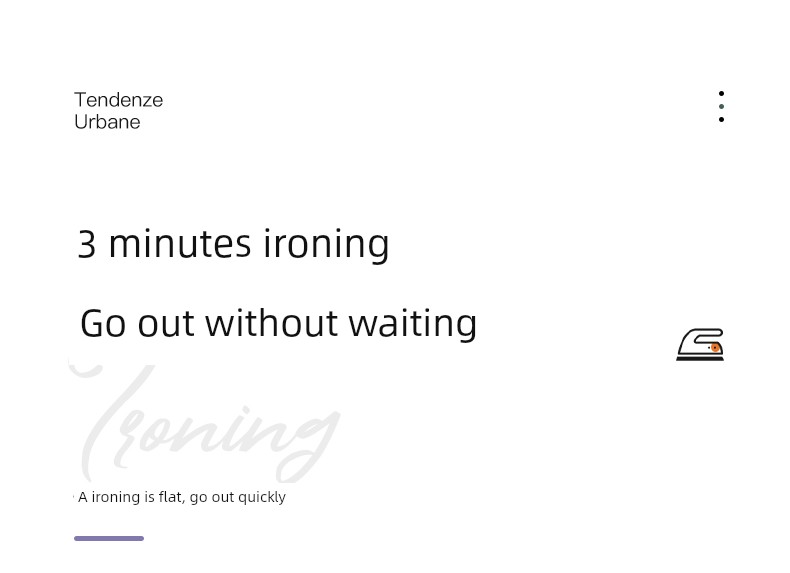 Tendenze
Urbane

3 minutes ironing

Go out without waiting

Ironing

A ironing is flat, go out quickly